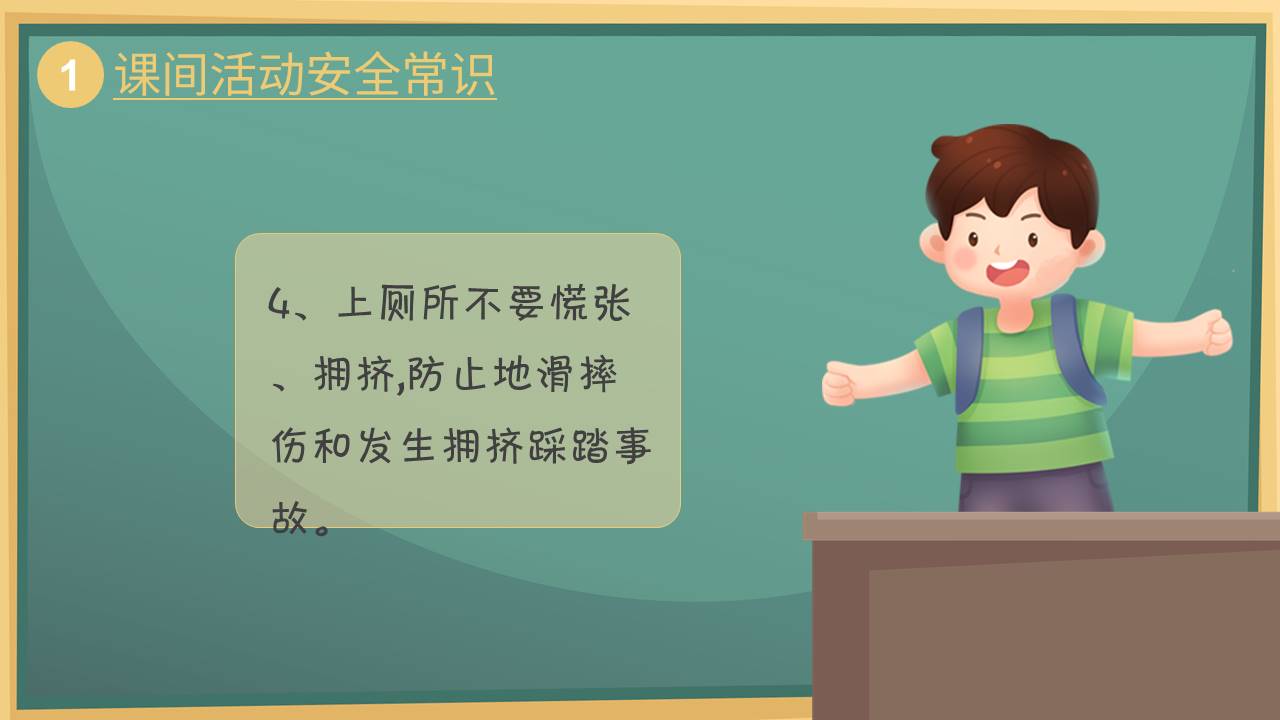 1 课间活动安全常识

4、上厕所不要慌张、拥挤,防止地滑摔伤和发生拥挤踩踏事故。